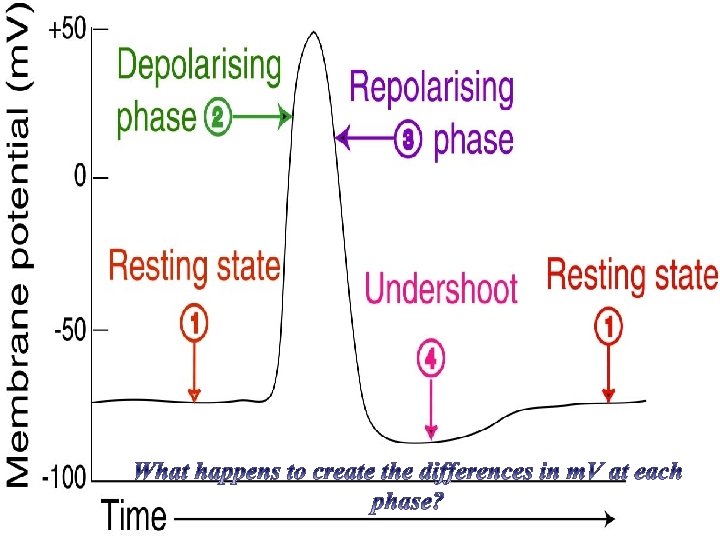 Membrane potential (mV)

+50

0

-50

-100

Depolarising phase ②

Repolarising ③ phase

Resting state ①

Undershoot ④

Resting state ①

What happens to create the differences in mV at each phase?

Time